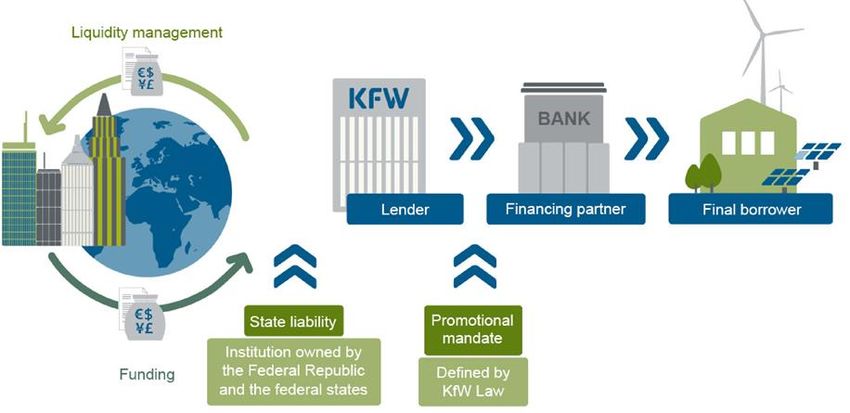 Liquidity management

€$
¥£

KFW

BANK

Lender

Financing partner

Final borrower

€$
¥£

Funding

State liability

Institution owned by the Federal Republic and the federal states

Promotional mandate

Defined by KfW Law